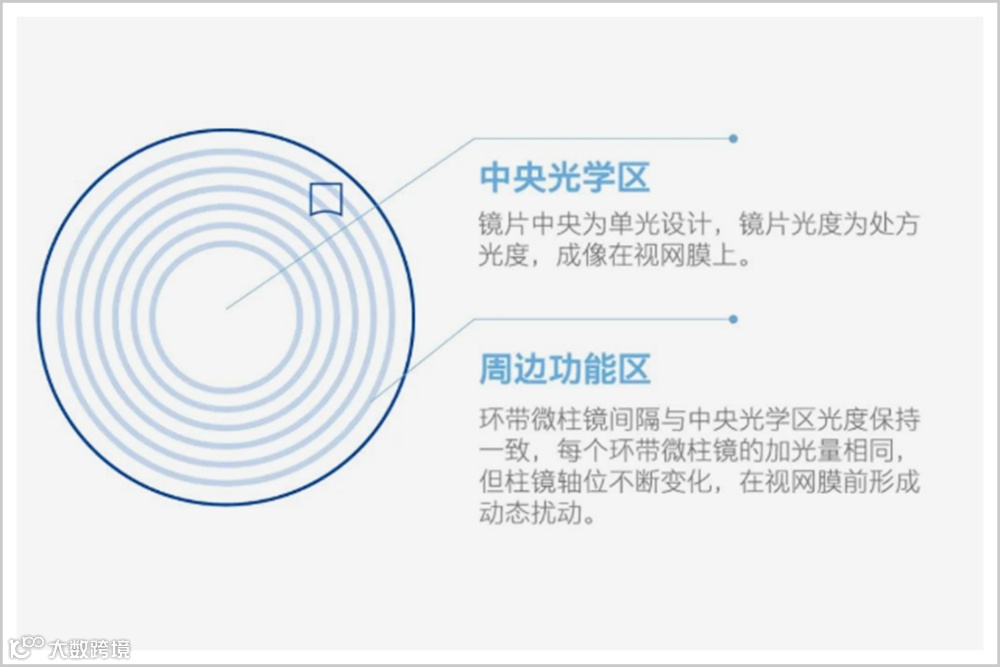 中央光学区

镜片中央为单光设计，镜片光度为处方光度，成像在视网膜上。

周边功能区

环带微柱镜间隔与中央光学区光度保持一致，每个环带微柱镜的加光量相同，但柱镜轴位不断变化，在视网膜前形成动态扰动。

大数跨境